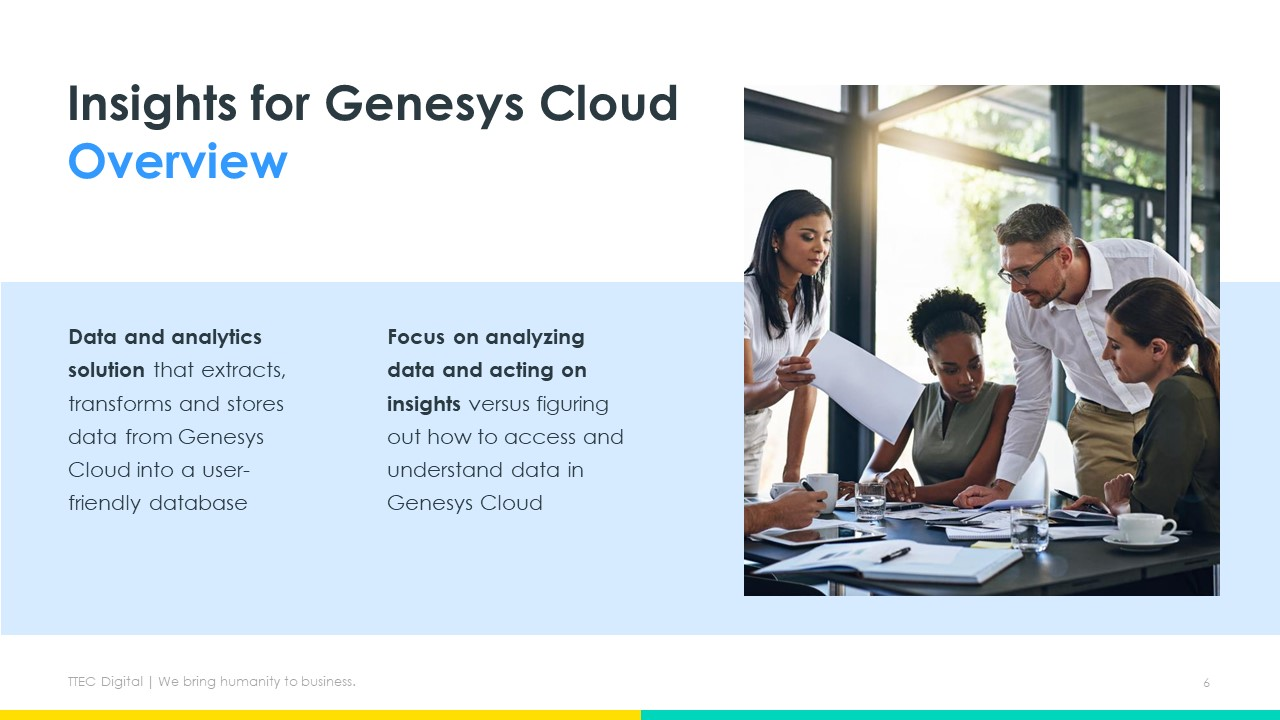 Insights for Genesys Cloud
Overview

Data and analytics solution that extracts, transforms and stores data from Genesys Cloud into a user-friendly database

Focus on analyzing data and acting on insights versus figuring out how to access and understand data in Genesys Cloud

TTEC Digital | We bring humanity to business.

6